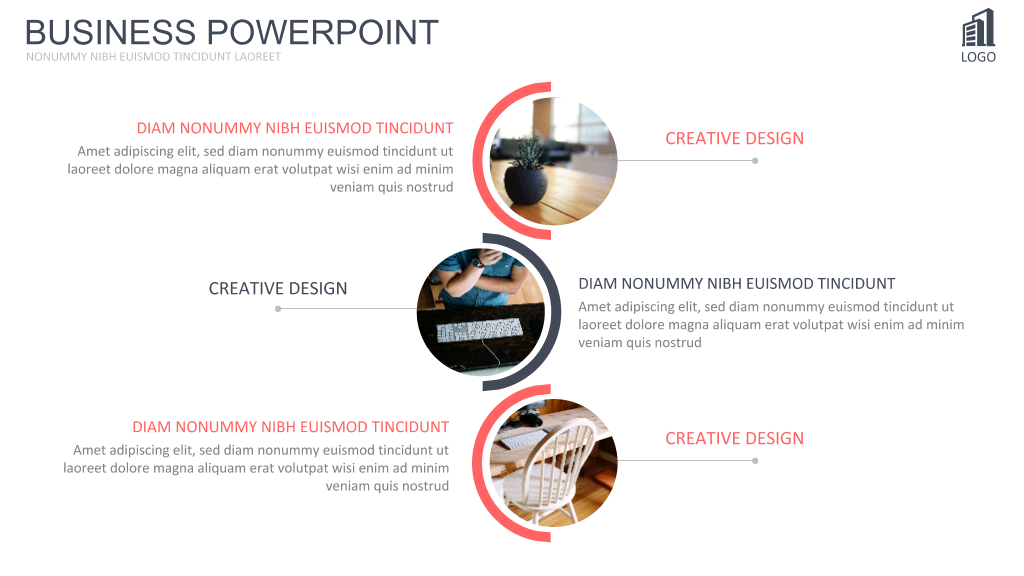 BUSINESS POWERPOINT
NONUMMY NIBH EUISMOD TINCIDUNT LAOREET

LOGO

DIAM NONUMMY NIBH EUISMOD TINCIDUNT
Amet adipiscing elit, sed diam nonummy euismod tincidunt ut laoreet dolore magna aliquam erat volutpat wisi enim ad minim veniam quis nostrud

CREATIVE DESIGN

CREATIVE DESIGN

DIAM NONUMMY NIBH EUISMOD TINCIDUNT
Amet adipiscing elit, sed diam nonummy euismod tincidunt ut laoreet dolore magna aliquam erat volutpat wisi enim ad minim veniam quis nostrud

DIAM NONUMMY NIBH EUISMOD TINCIDUNT
Amet adipiscing elit, sed diam nonummy euismod tincidunt ut laoreet dolore magna aliquam erat volutpat wisi enim ad minim veniam quis nostrud

CREATIVE DESIGN